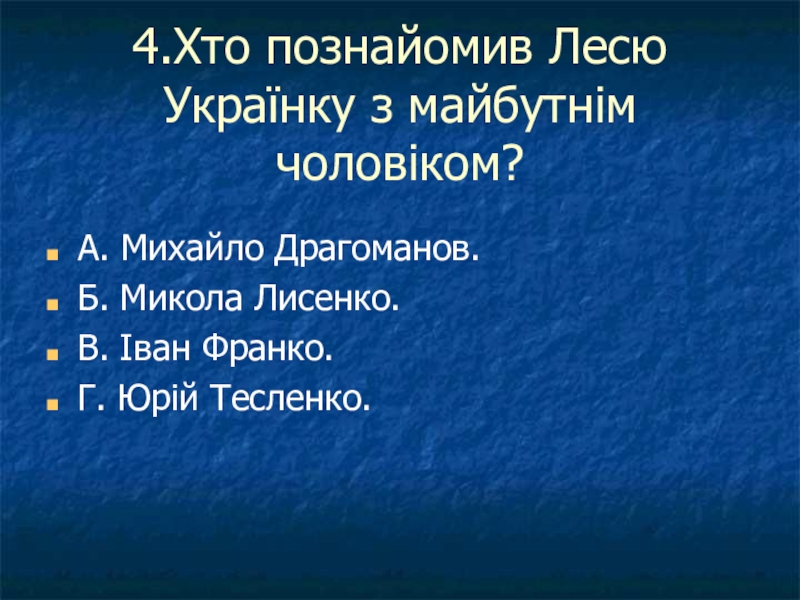 4.Хто познайомив Лесю Українку з майбутнім чоловіком?

А. Михайло Драгоманов.
Б. Микола Лисенко.
В. Іван Франко.
Г. Юрій Тесленко.